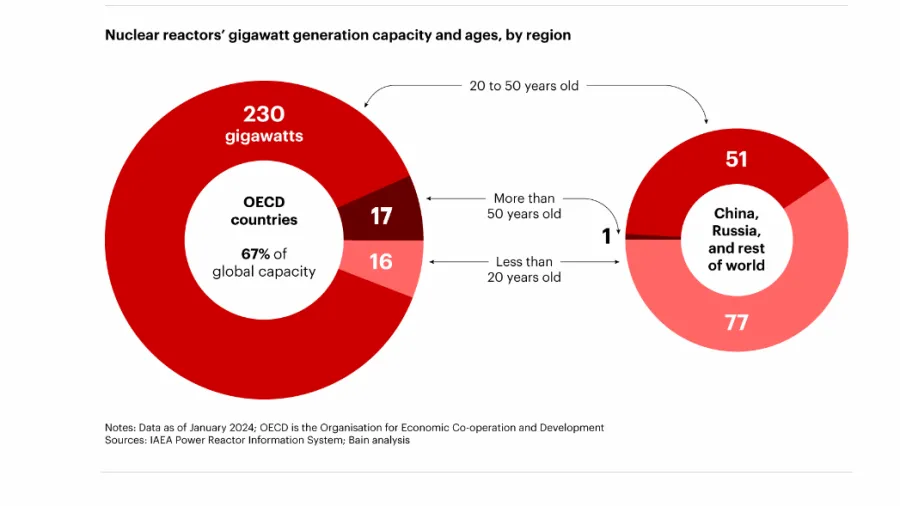 Nuclear reactors' gigawatt generation capacity and ages, by region

20 to 50 years old

230 gigawatts

OECD countries

67% of global capacity

17

16

More than 50 years old

Less than 20 years old

51

1

China, Russia, and rest of world

77

Notes: Data as of January 2024; OECD is the Organisation for Economic Co-operation and Development
Sources: IAEA Power Reactor Information System; Bain analysis